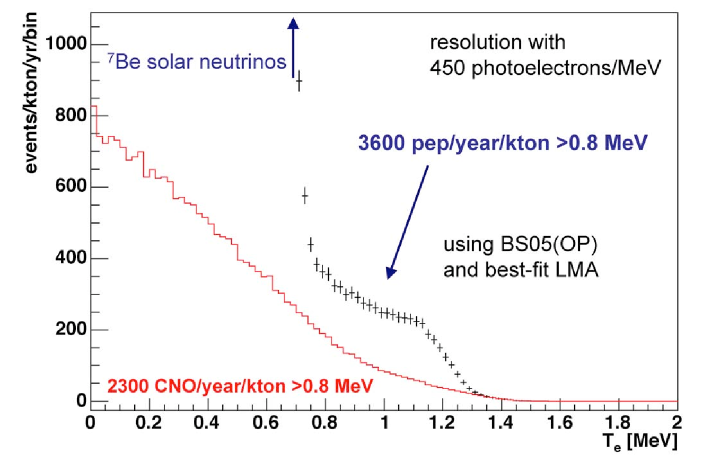 events/kton/yr/bin

1000
800
600
400
200
0

$^7$Be solar neutrinos

resolution with
450 photoelectrons/MeV

3600 pep/year/kton >0.8 MeV

using BS05(OP)
and best-fit LMA

2300 CNO/year/kton >0.8 MeV

0 0.2 0.4 0.6 0.8 1 1.2 1.4 1.6 1.8 2

$T_e$ [MeV]